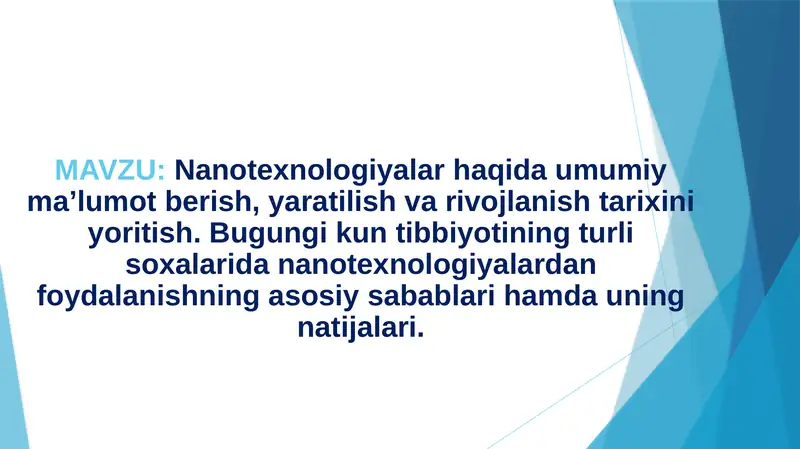 MAVZU: Nanotexnologiyalar haqida umumiy ma’lumot berish, yaratilish va rivojlanish tarixini yoritish. Bugungi kun tibbiyotining turli soxalarida nanotexnologiyalardan foydalanishning asosiy sabablari hamda uning natijalari.